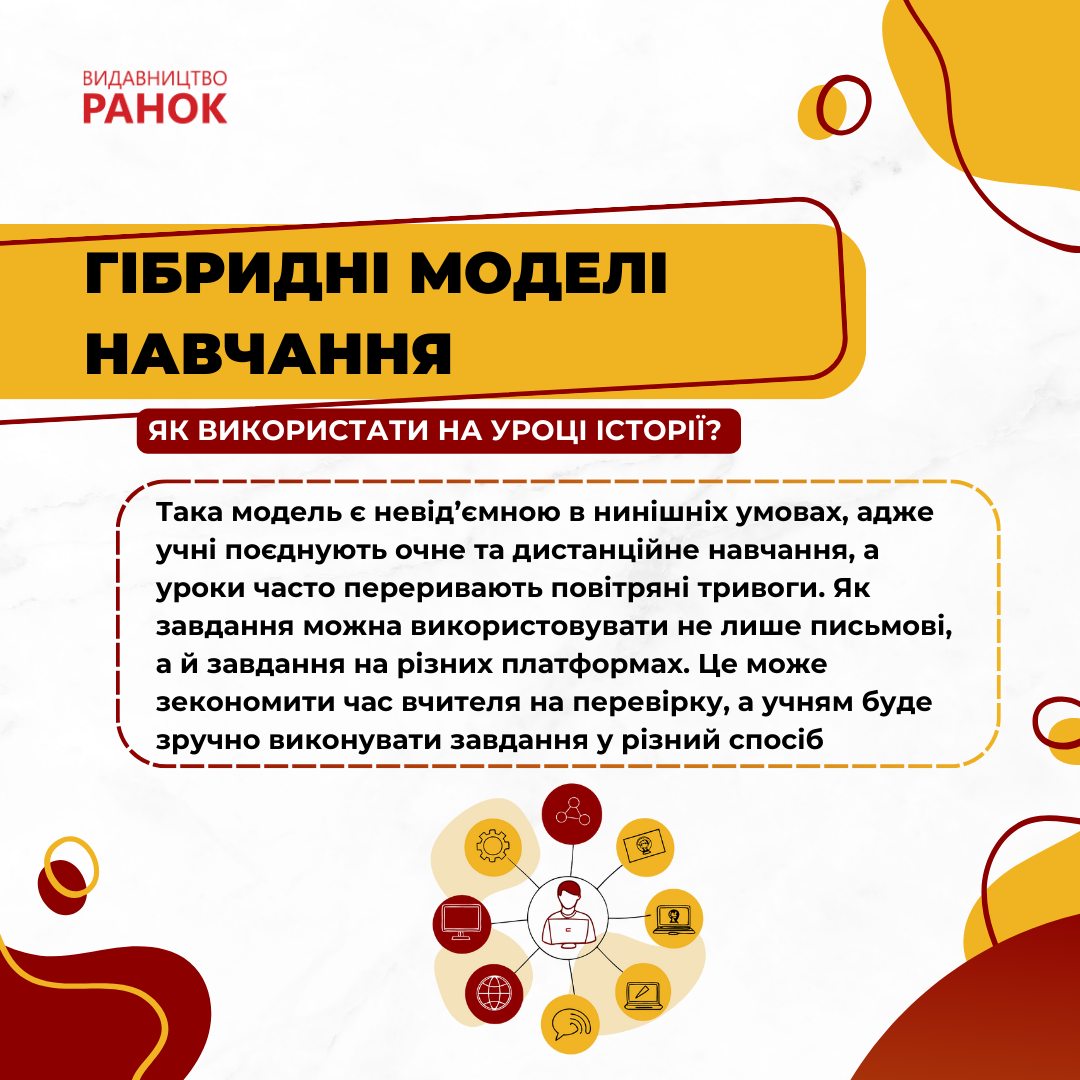 ВИДАВНИЦТВО
РАНОК

ГІБРИДНІ МОДЕЛІ НАВЧАННЯ

ЯК ВИКОРИСТАТИ НА УРОЦІ ІСТОРІЇ?

Така модель є невід’ємною в нинішніх умовах, адже учні поєднують очне та дистанційне навчання, а уроки часто переривають повітряні тривоги. Як завдання можна використовувати не лише письмові, а й завдання на різних платформах. Це може зекономити час вчителя на перевірку, а учням буде зручно виконувати завдання у різний спосіб